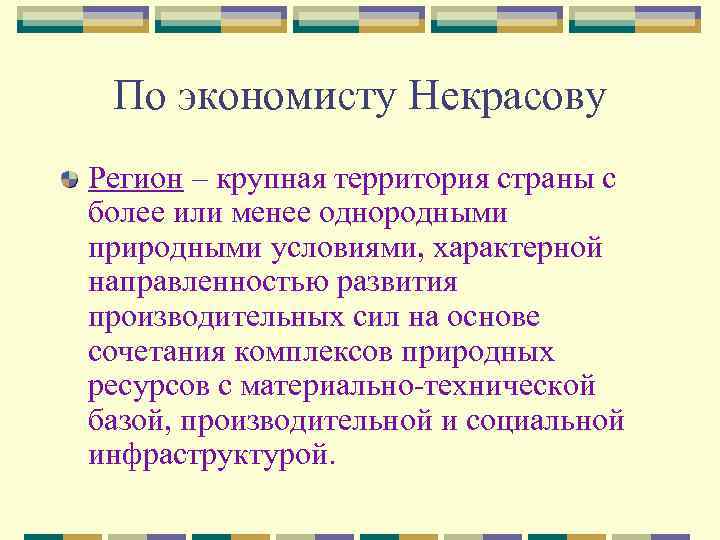 По экономисту Некрасову

Регион – крупная территория страны с более или менее однородными природными условиями, характерной направленностью развития производительных сил на основе сочетания комплексов природных ресурсов с материально-технической базой, производительной и социальной инфраструктурой.